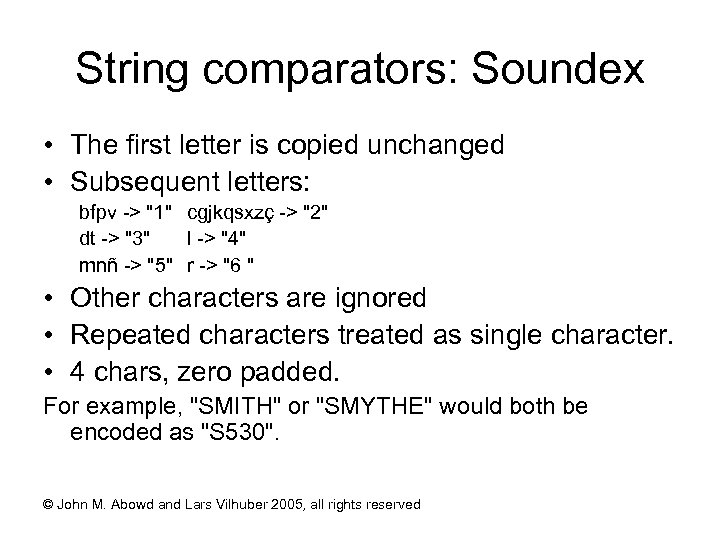 String comparators: Soundex

• The first letter is copied unchanged
• Subsequent letters:

bfpv -> "1" cgjkqsxzç -> "2"
dt -> "3" l -> "4"
mnñ -> "5" r -> "6 "

• Other characters are ignored
• Repeated characters treated as single character.
• 4 chars, zero padded.

For example, "SMITH" or "SMYTHE" would both be encoded as "S530".

© John M. Abowd and Lars Vilhuber 2005, all rights reserved